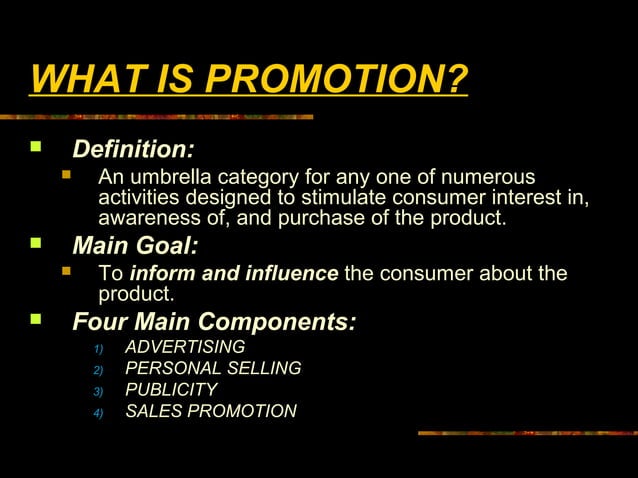 WHAT IS PROMOTION?

Definition:

An umbrella category for any one of numerous activities designed to stimulate consumer interest in, awareness of, and purchase of the product.

Main Goal:

To inform and influence the consumer about the product.

Four Main Components:

1) ADVERTISING
2) PERSONAL SELLING
3) PUBLICITY
4) SALES PROMOTION